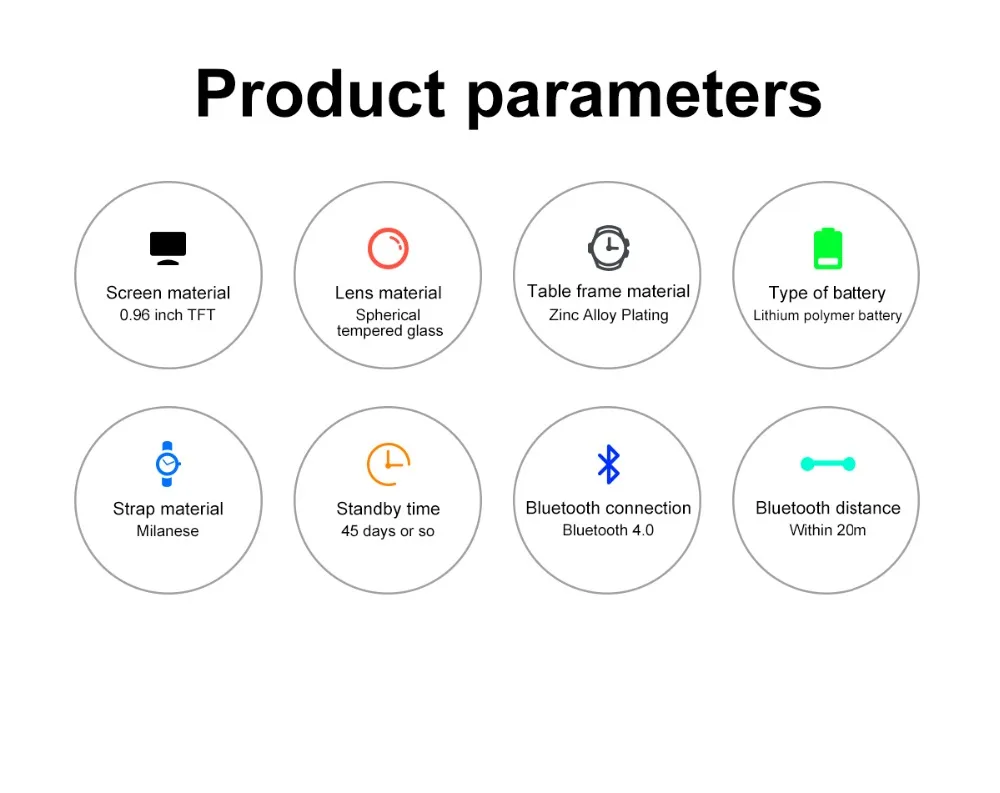 Product parameters

Screen material
0.96 inch TFT

Lens material
Spherical tempered glass

Table frame material
Zinc Alloy Plating

Type of battery
Lithium polymer battery

Strap material
Milanese

Standby time
45 days or so

Bluetooth connection
Bluetooth 4.0

Bluetooth distance
Within 20m